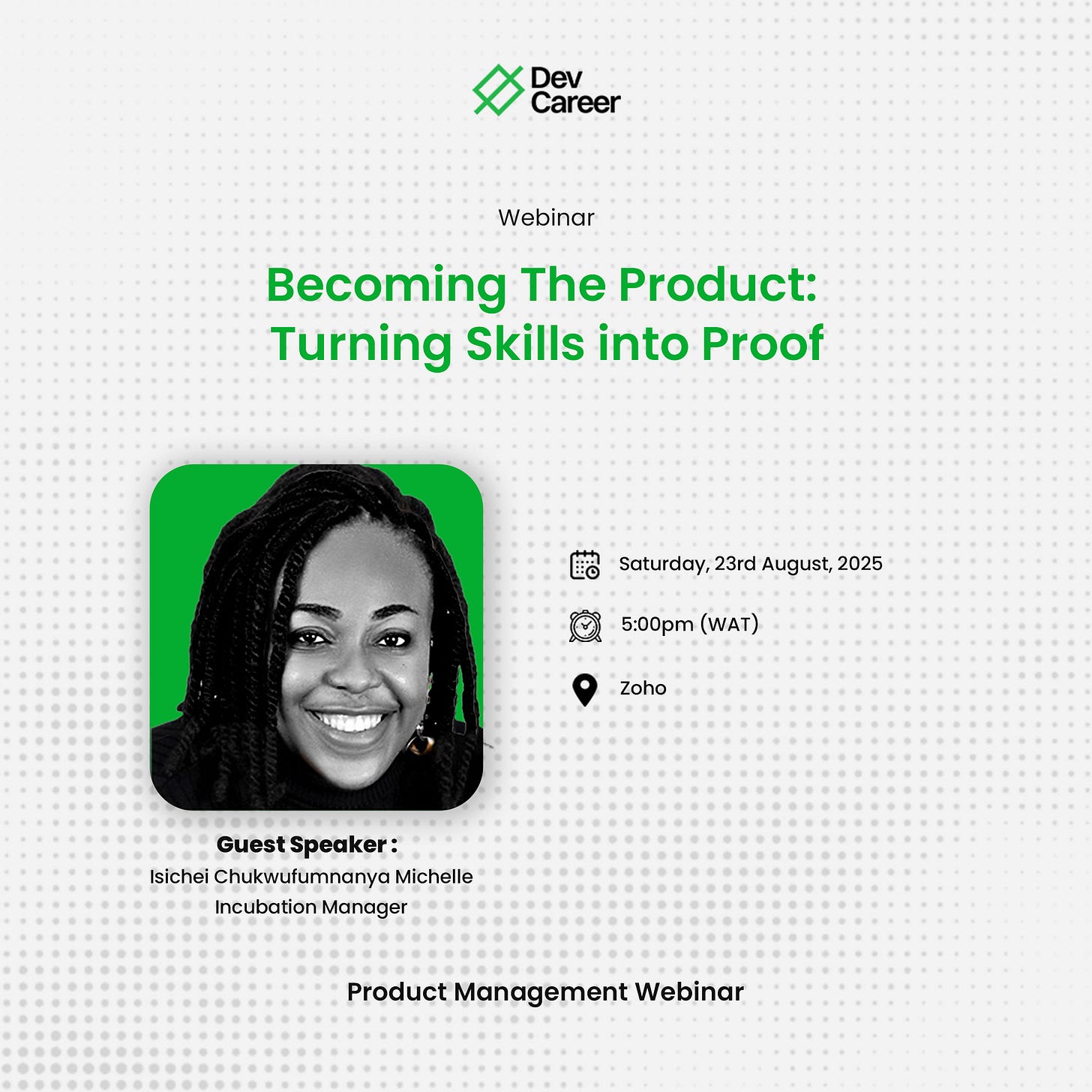 Dev Career

Webinar

Becoming The Product: Turning Skills into Proof

Saturday, 23rd August, 2025

5:00pm (WAT)

Zoho

Guest Speaker :
Isichei Chukwufumnanya Michelle
Incubation Manager

Product Management Webinar